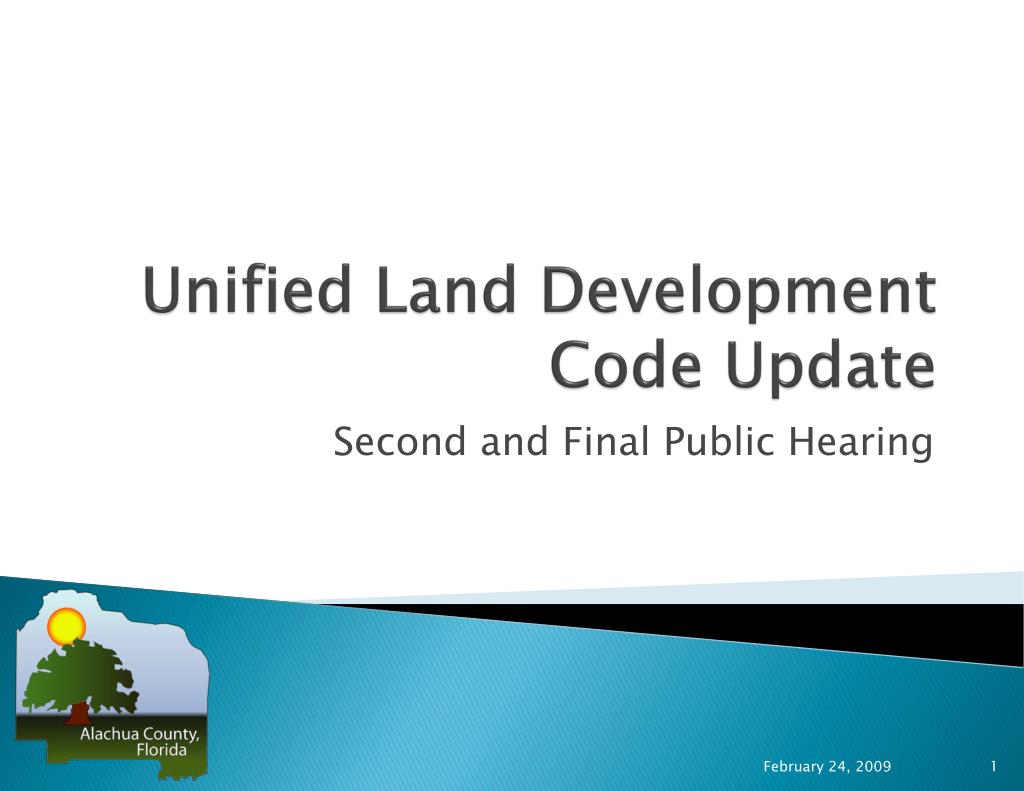 Unified Land Development Code Update

Second and Final Public Hearing

Alachua County, Florida

February 24, 2009

1